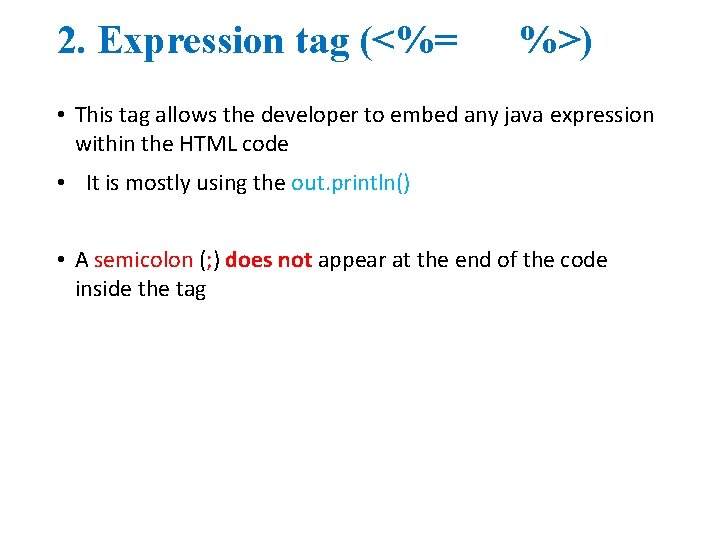 2. Expression tag (<%=      %>)

• This tag allows the developer to embed any java expression within the HTML code

• It is mostly using the out.println()

• A semicolon (;) does not appear at the end of the code inside the tag